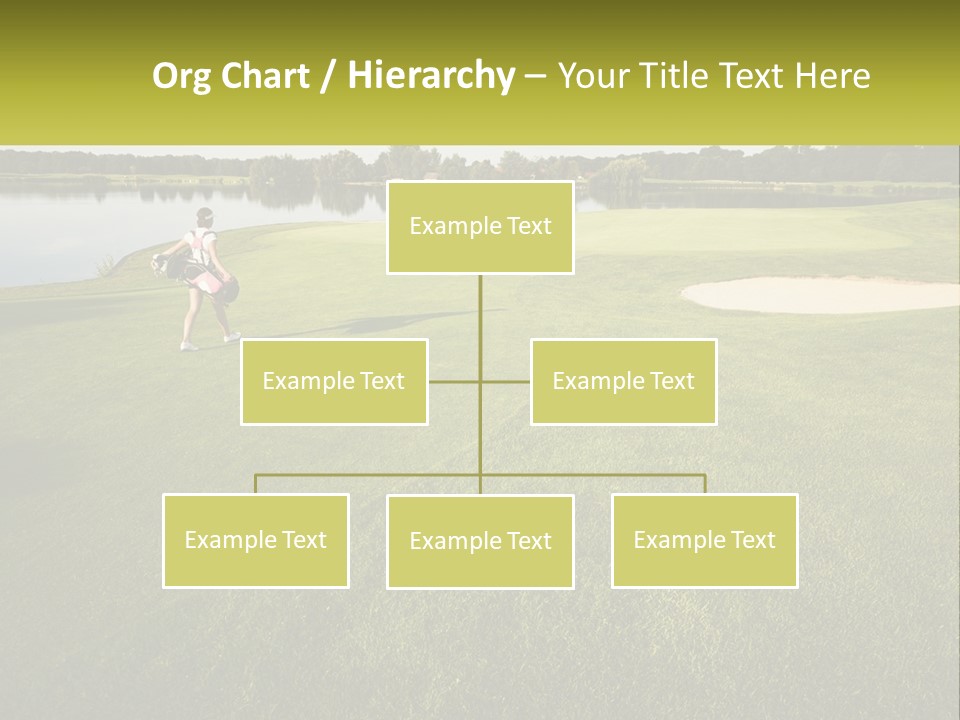 Org Chart / Hierarchy – Your Title Text Here

Example Text

Example Text

Example Text

Example Text

Example Text

Example Text